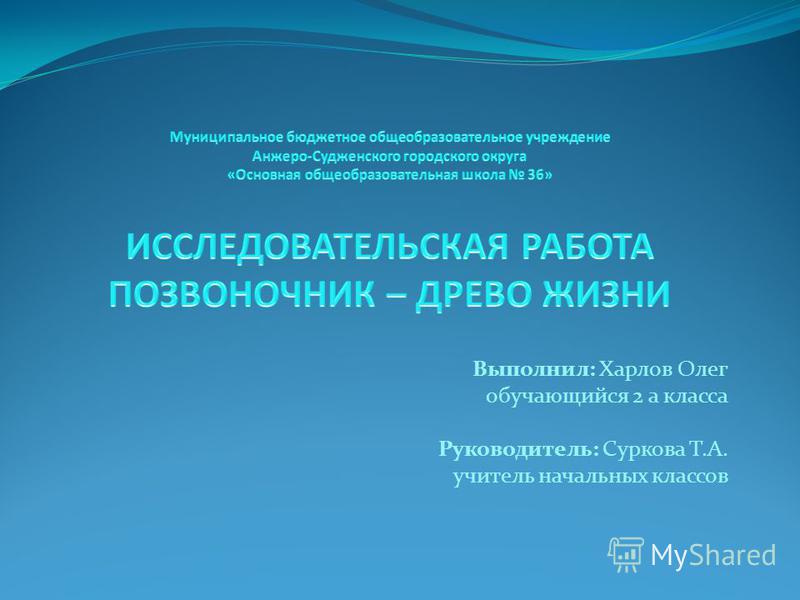 Муниципальное бюджетное общеобразовательное учреждение
Анжеро-Судженского городского округа
«Основная общеобразовательная школа № 36»

ИССЛЕДОВАТЕЛЬСКАЯ РАБОТА
ПОЗВОНОЧНИК – ДРЕВО ЖИЗНИ

Выполнил: Харлов Олег
обучающийся 2 а класса

Руководитель: Суркова Т.А.
учитель начальных классов

MyShared